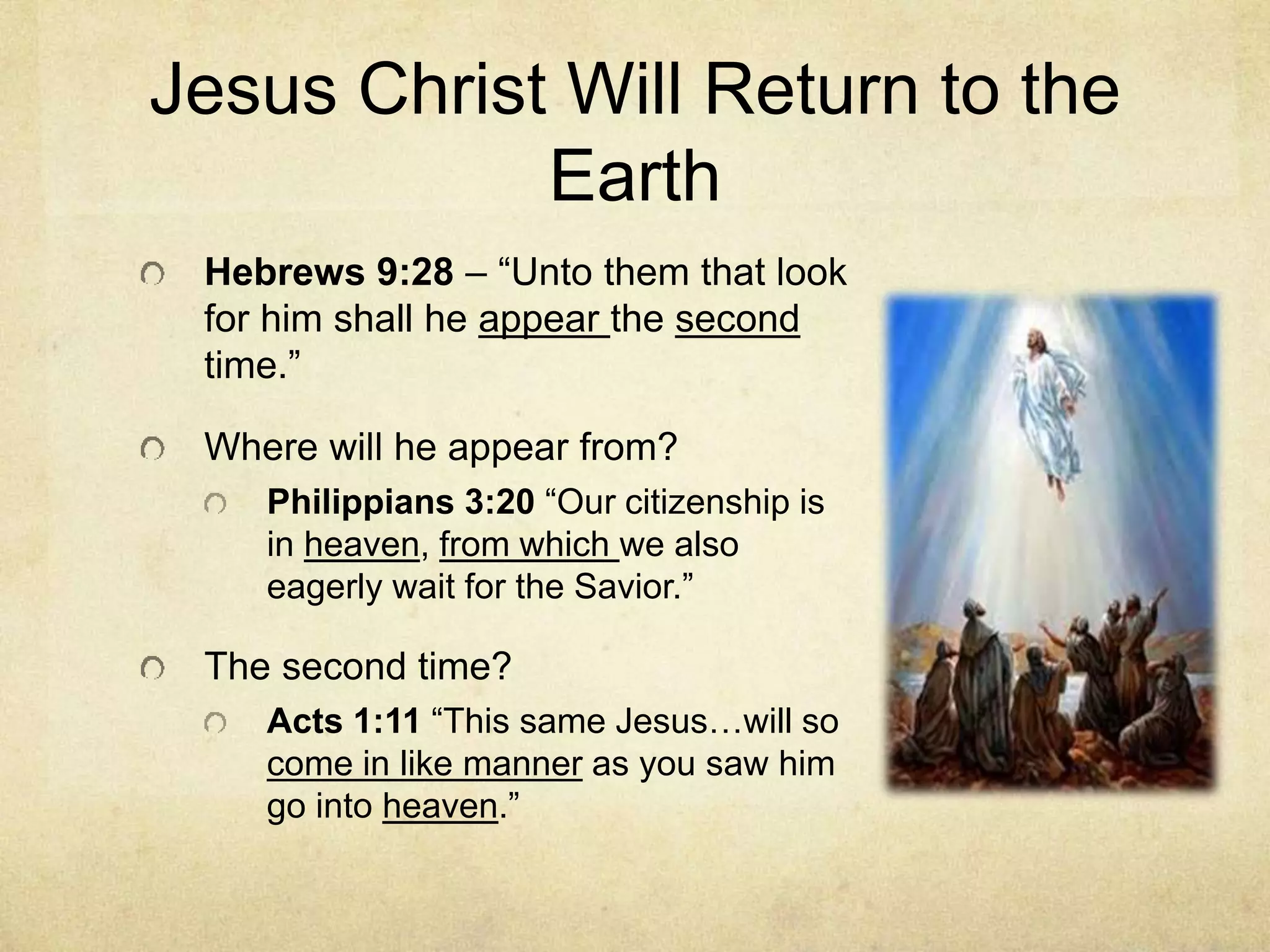 Jesus Christ Will Return to the Earth

Hebrews 9:28 – “Unto them that look for him shall he appear the second time.”

Where will he appear from?

Philippians 3:20 “Our citizenship is in heaven, from which we also eagerly wait for the Savior.”

The second time?

Acts 1:11 “This same Jesus…will so come in like manner as you saw him go into heaven.”